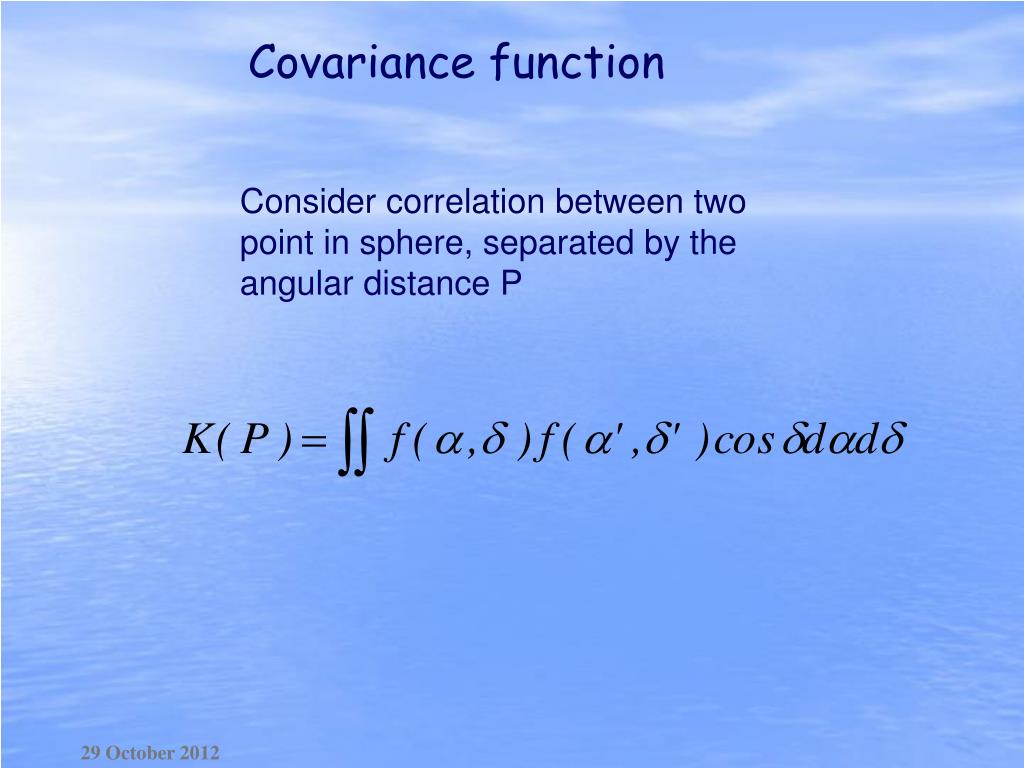 Covariance function

Consider correlation between two point in sphere, separated by the angular distance P

$K(P) = \iint f(\alpha,\delta) f(\alpha',\delta') \cos\delta \, d\alpha \, d\delta$

29 October 2012